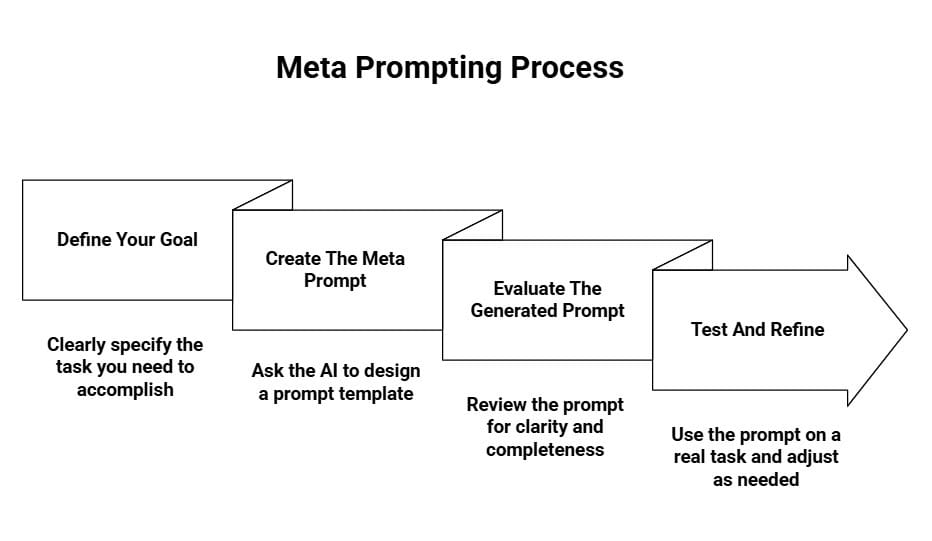 Meta Prompting Process

Define Your Goal

Clearly specify the task you need to accomplish

Create The Meta Prompt

Ask the AI to design a prompt template

Evaluate The Generated Prompt

Review the prompt for clarity and completeness

Test And Refine

Use the prompt on a real task and adjust as needed